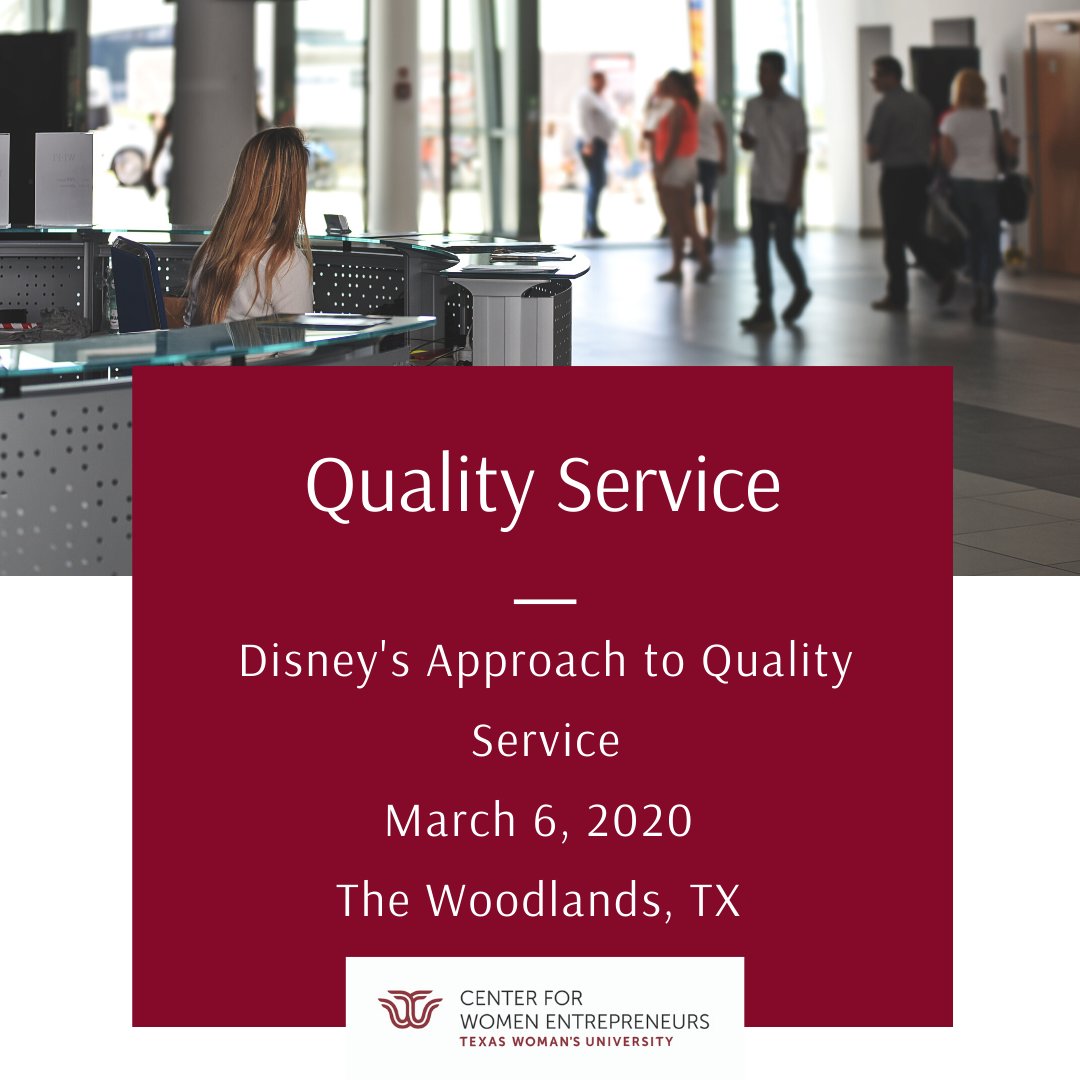 Quality Service

Disney's Approach to Quality Service

March 6, 2020

The Woodlands, TX

CENTER FOR WOMEN ENTREPRENEURS
TEXAS WOMAN'S UNIVERSITY